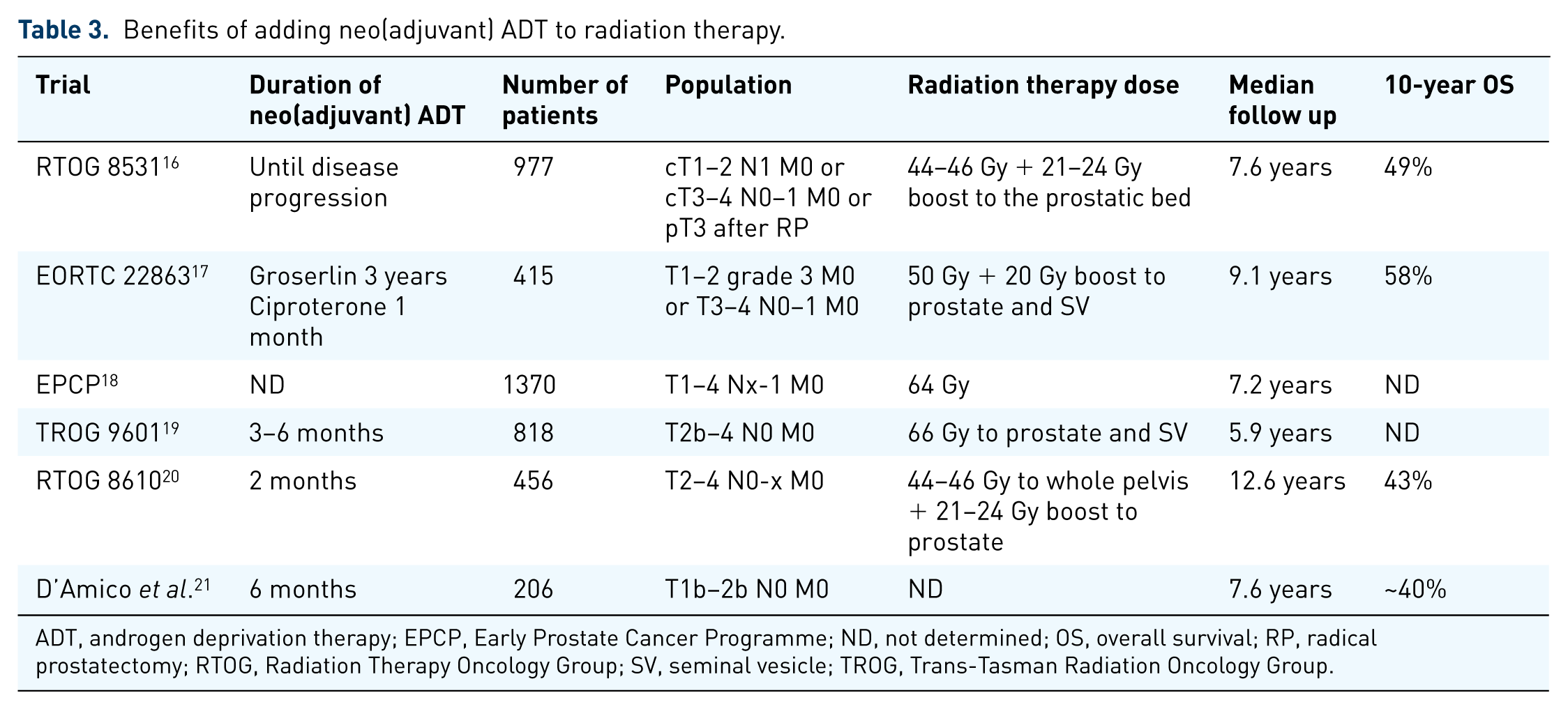 Table 3. Benefits of adding neo(adjuvant) ADT to radiation therapy.

| Trial | Duration of neo(adjuvant) ADT | Number of patients | Population | Radiation therapy dose | Median follow up | 10-year OS |
|---|---|---|---|---|---|---|
| RTOG 8531$^{16}$ | Until disease progression | 977 | cT1–2 N1 M0 or cT3–4 N0–1 M0 or pT3 after RP | 44–46 Gy + 21–24 Gy boost to the prostatic bed | 7.6 years | 49% |
| EORTC 22863$^{17}$ | Groserlin 3 years Ciproterone 1 month | 415 | T1–2 grade 3 M0 or T3–4 N0–1 M0 | 50 Gy + 20 Gy boost to prostate and SV | 9.1 years | 58% |
| EPCP$^{18}$ | ND | 1370 | T1–4 Nx-1 M0 | 64 Gy | 7.2 years | ND |
| TROG 9601$^{19}$ | 3–6 months | 818 | T2b–4 N0 M0 | 66 Gy to prostate and SV | 5.9 years | ND |
| RTOG 8610$^{20}$ | 2 months | 456 | T2–4 N0-x M0 | 44–46 Gy to whole pelvis + 21–24 Gy boost to prostate | 12.6 years | 43% |
| D'Amico et al.$^{21}$ | 6 months | 206 | T1b–2b N0 M0 | ND | 7.6 years | ~40% |

ADT, androgen deprivation therapy; EPCP, Early Prostate Cancer Programme; ND, not determined; OS, overall survival; RP, radical prostatectomy; RTOG, Radiation Therapy Oncology Group; SV, seminal vesicle; TROG, Trans-Tasman Radiation Oncology Group.